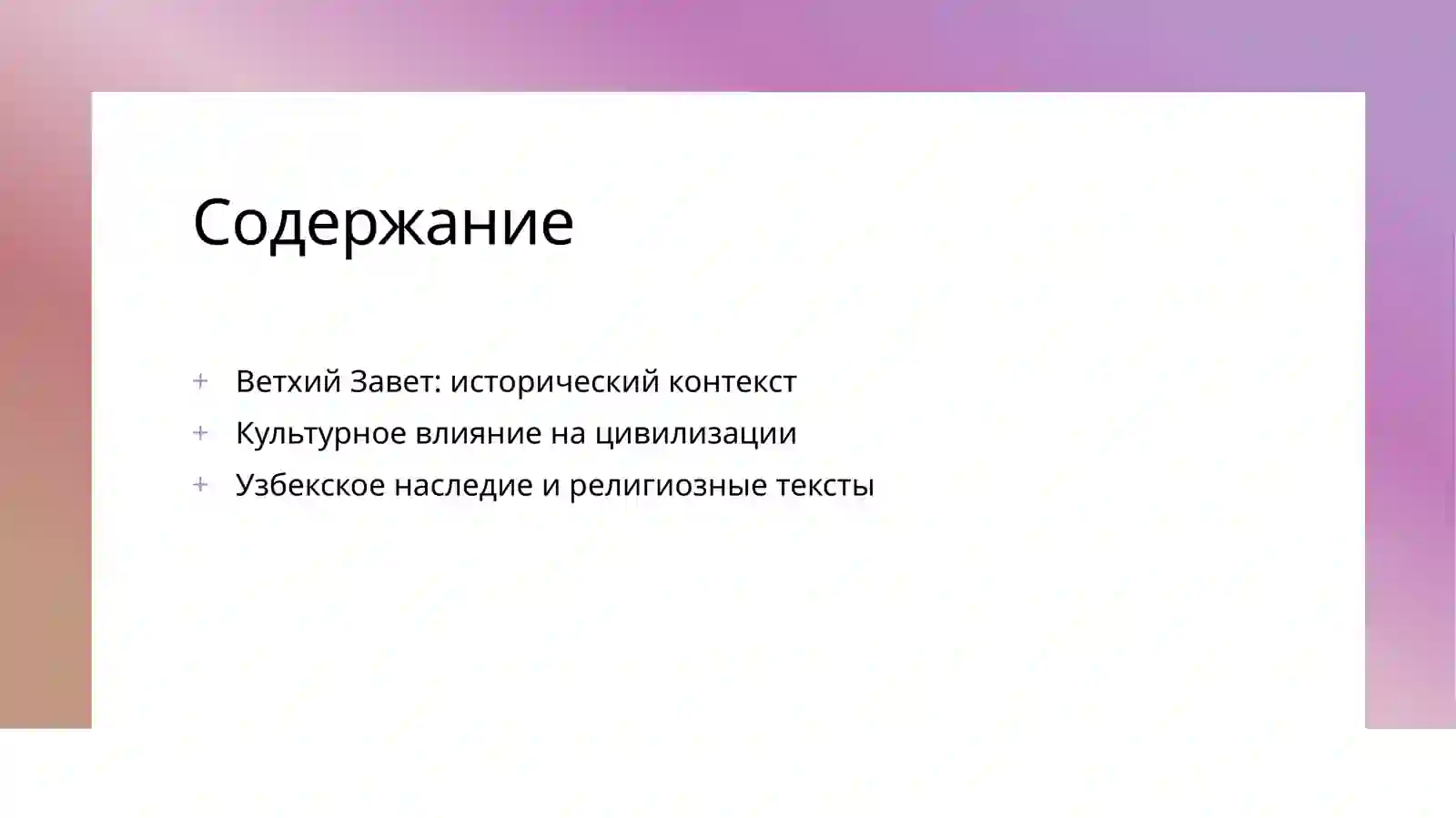 Содержание

+ Ветхий Завет: исторический контекст
+ Культурное влияние на цивилизации
+ Узбекское наследие и религиозные тексты